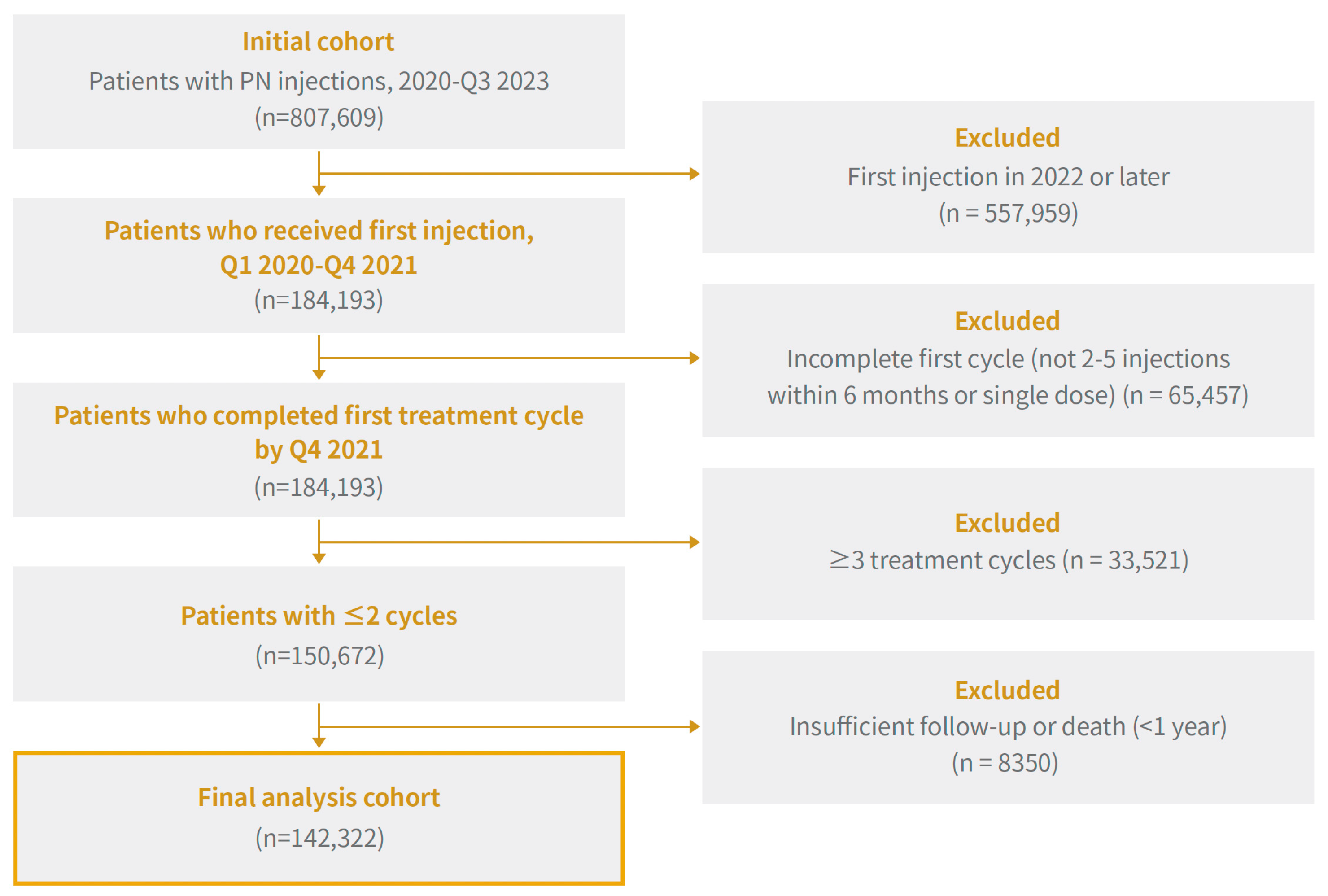 Initial cohort
Patients with PN injections, 2020-Q3 2023
(n=807,609)

Excluded
First injection in 2022 or later
(n = 557,959)

Patients who received first injection, Q1 2020-Q4 2021
(n=184,193)

Excluded
Incomplete first cycle (not 2-5 injections within 6 months or single dose) (n = 65,457)

Patients who completed first treatment cycle by Q4 2021
(n=184,193)

Excluded
$\geq$3 treatment cycles (n = 33,521)

Patients with $\leq$2 cycles
(n=150,672)

Excluded
Insufficient follow-up or death (<1 year)
(n = 8350)

Final analysis cohort
(n=142,322)